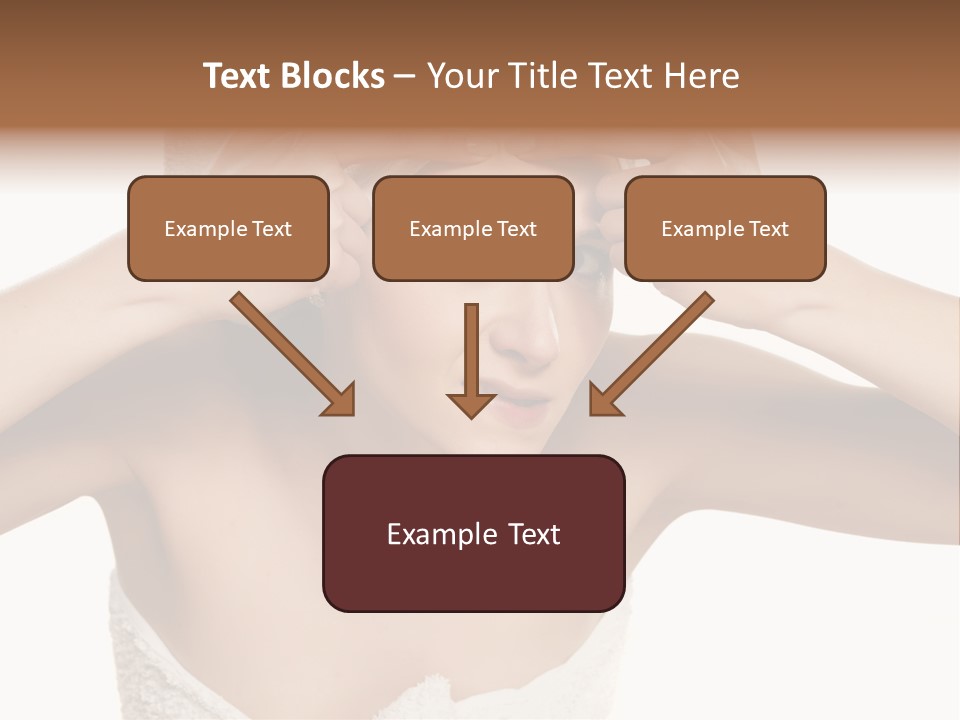 Text Blocks – Your Title Text Here

Example Text

Example Text

Example Text

Example Text